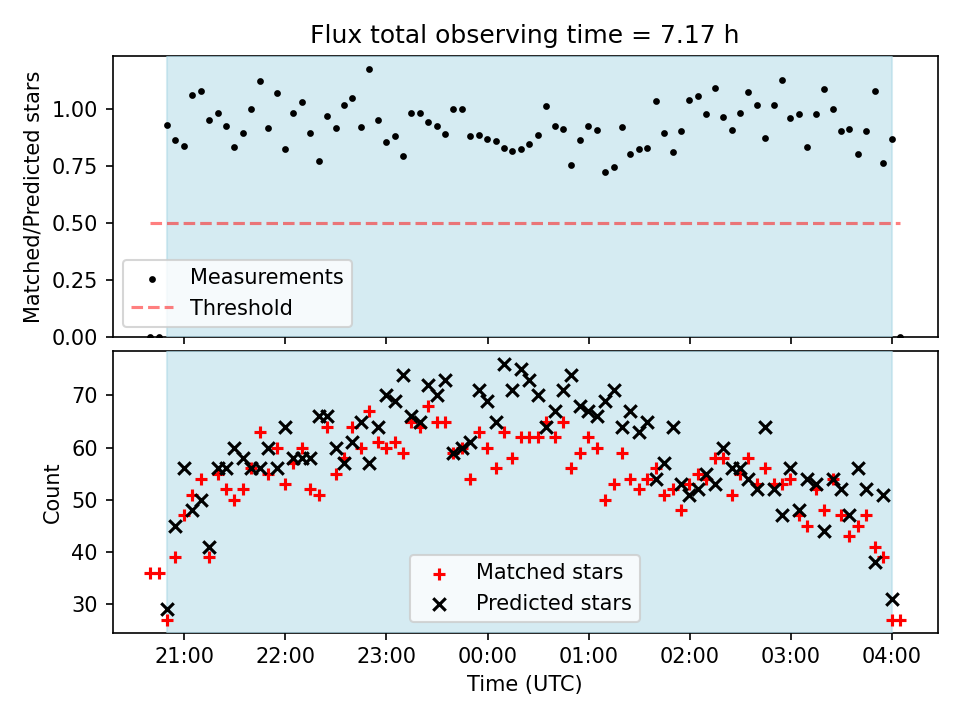 Flux total observing time = 7.17 h

Matched/Predicted stars

1.00
0.75
0.50
0.25
0.00

Measurements
Threshold

Count

70
60
50
40
30

Matched stars
Predicted stars

21:00
22:00
23:00
00:00
01:00
02:00
03:00
04:00

Time (UTC)